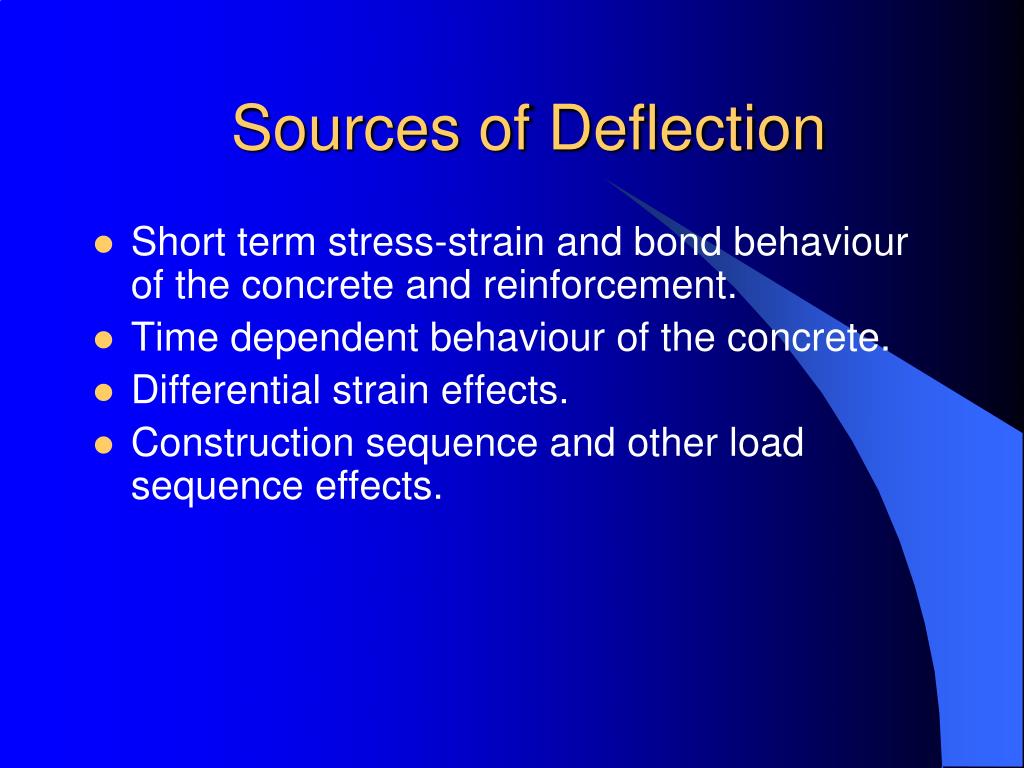 Sources of Deflection

- Short term stress-strain and bond behaviour of the concrete and reinforcement.
- Time dependent behaviour of the concrete.
- Differential strain effects.
- Construction sequence and other load sequence effects.